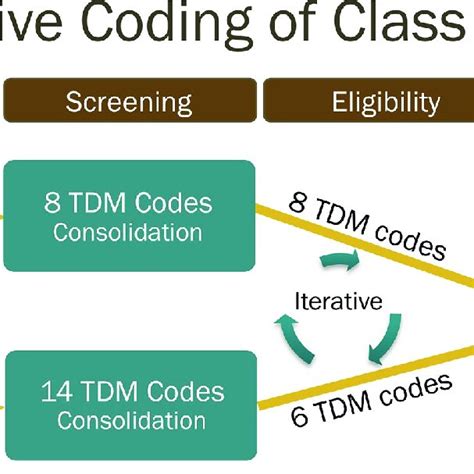 ive Coding of Class

Screening

Eligibility

8 TDM Codes
Consolidation

8 TDM codes

Iterative

14 TDM Codes
Consolidation

6 TDM codes